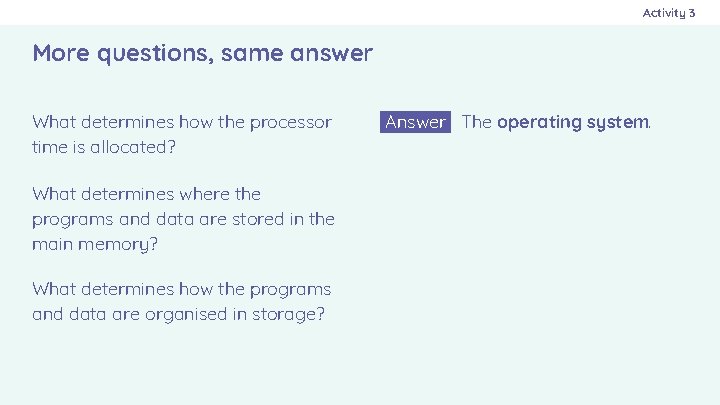 Activity 3

More questions, same answer

What determines how the processor time is allocated?

What determines where the programs and data are stored in the main memory?

What determines how the programs and data are organised in storage?

Answer The operating system.